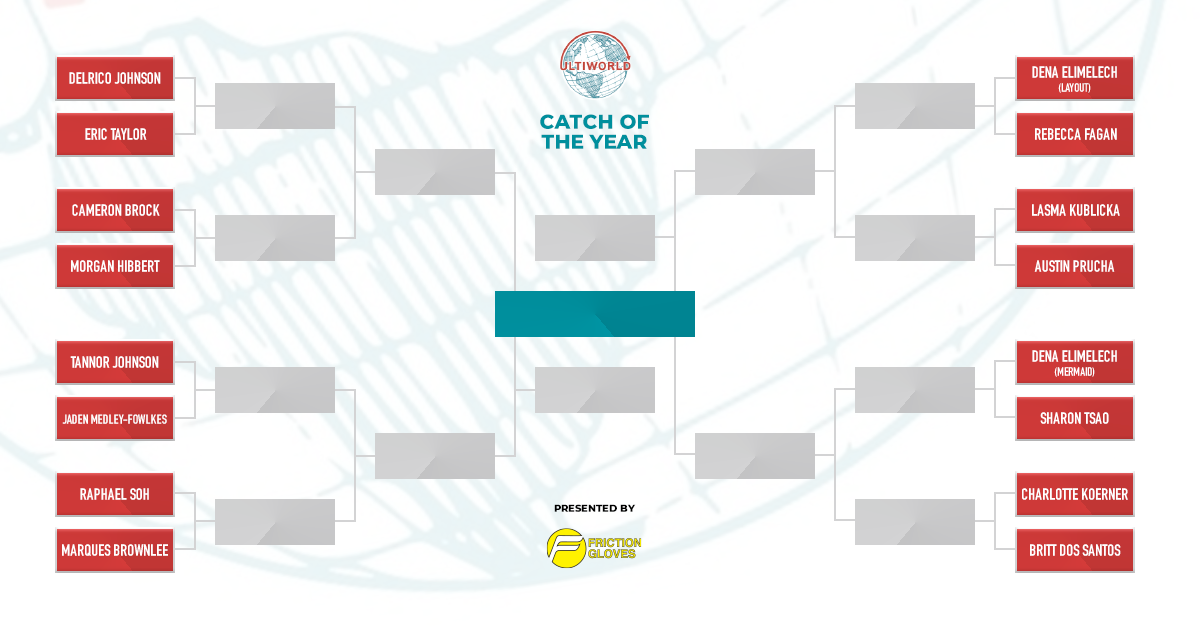 ULTIWORLD

CATCH OF THE YEAR

DELRICO JOHNSON

ERIC TAYLOR

CAMERON BROCK

MORGAN HIBBERT

TANNOR JOHNSON

JADEN MEDLEY-FOWLKES

RAPHAEL SOH

MARQUES BROWNLEE

DENA ELIMELECH (LAYOUT)

REBECCA FAGAN

LASMA KUBLICKA

AUSTIN PRUCHA

DENA ELIMELECH (MERMAID)

SHARON TSAO

CHARLOTTE KOERNER

BRITT DOS SANTOS

PRESENTED BY

FRICTION GLOVES